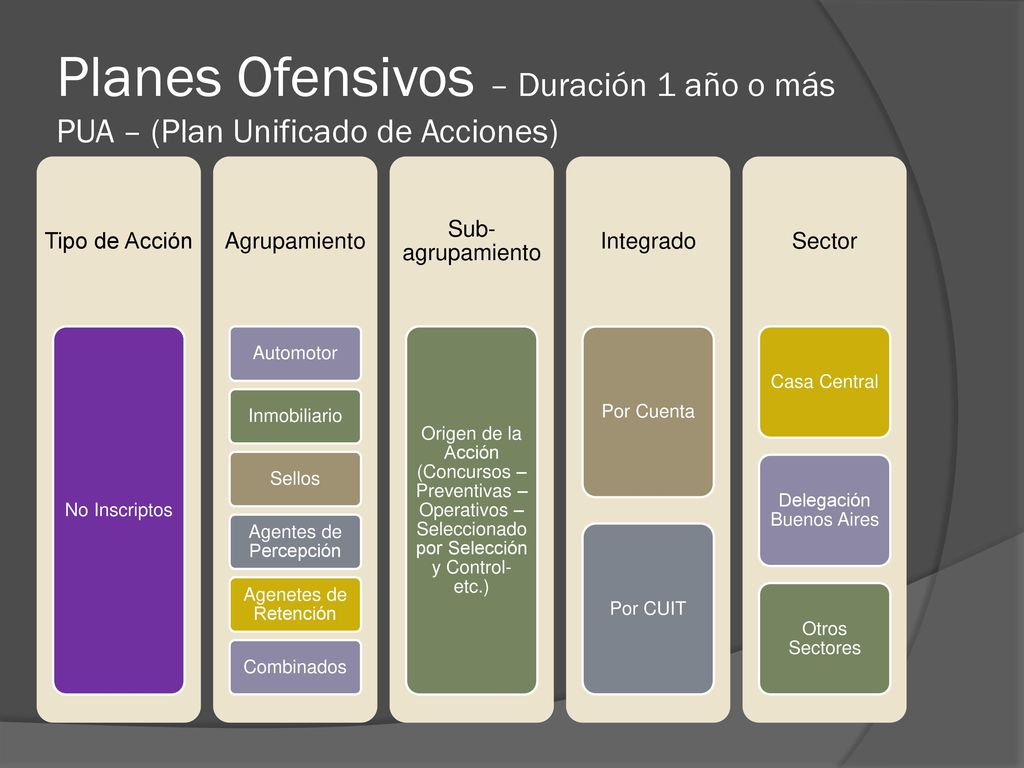 Planes Ofensivos – Duración 1 año o más
PUA – (Plan Unificado de Acciones)

Tipo de Acción

No Inscriptos

Agrupamiento

Automotor

Inmobiliario

Sellos

Agentes de Percepción

Agenetes de Retención

Combinados

Sub-agrupamiento

Origen de la Acción (Concursos – Preventivas – Operativos – Seleccionado por Selección y Control- etc.)

Integrado

Por Cuenta

Por CUIT

Sector

Casa Central

Delegación Buenos Aires

Otros Sectores